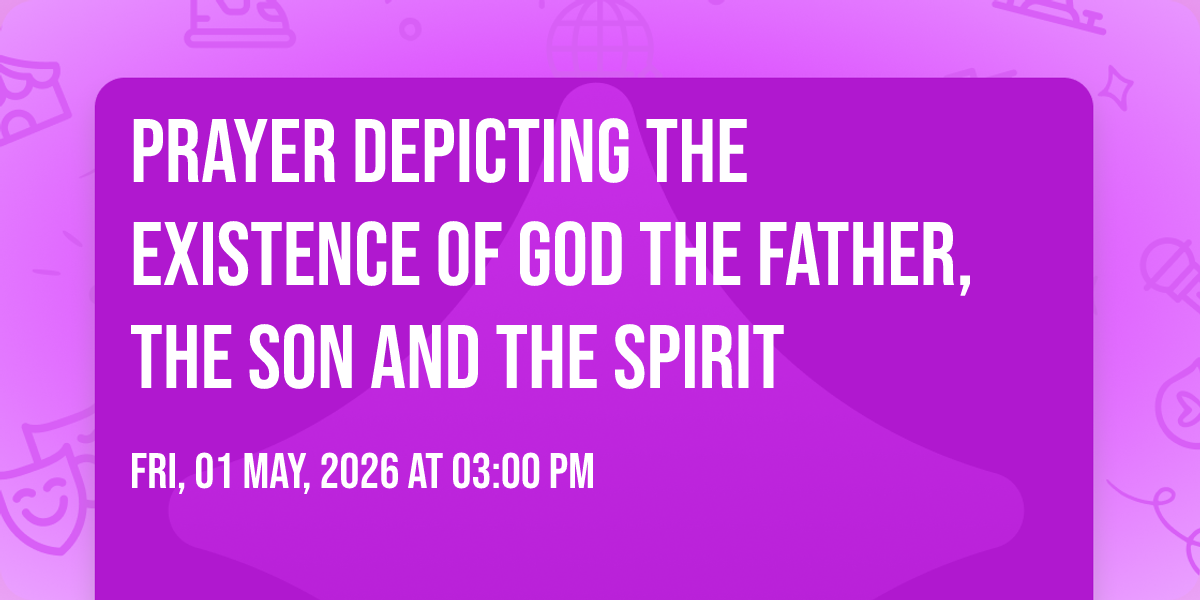 PRAYER DEPICTING THE EXISTENCE OF GOD THE FATHER, THE SON AND THE SPIRIT

FRI, 01 MAY, 2026 AT 03:00 PM